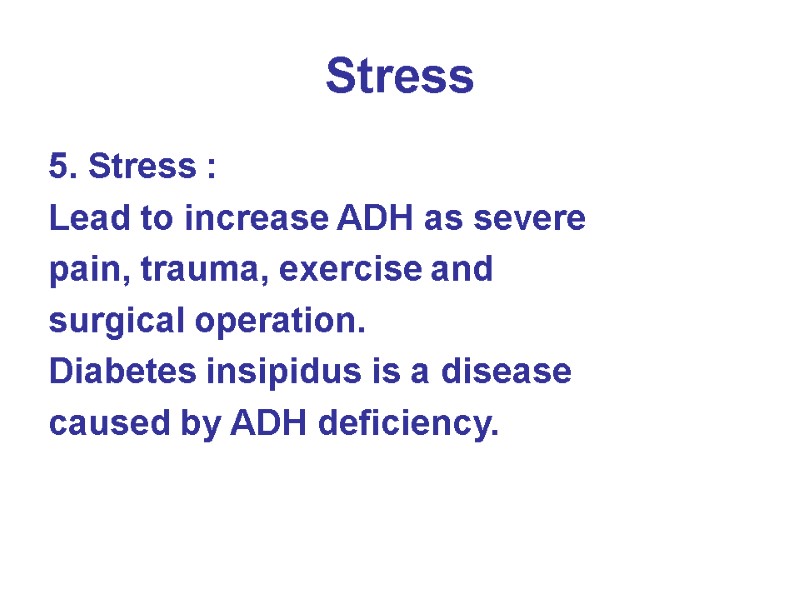 Stress

5. Stress :
Lead to increase ADH as severe pain, trauma, exercise and surgical operation.
Diabetes insipidus is a disease caused by ADH deficiency.